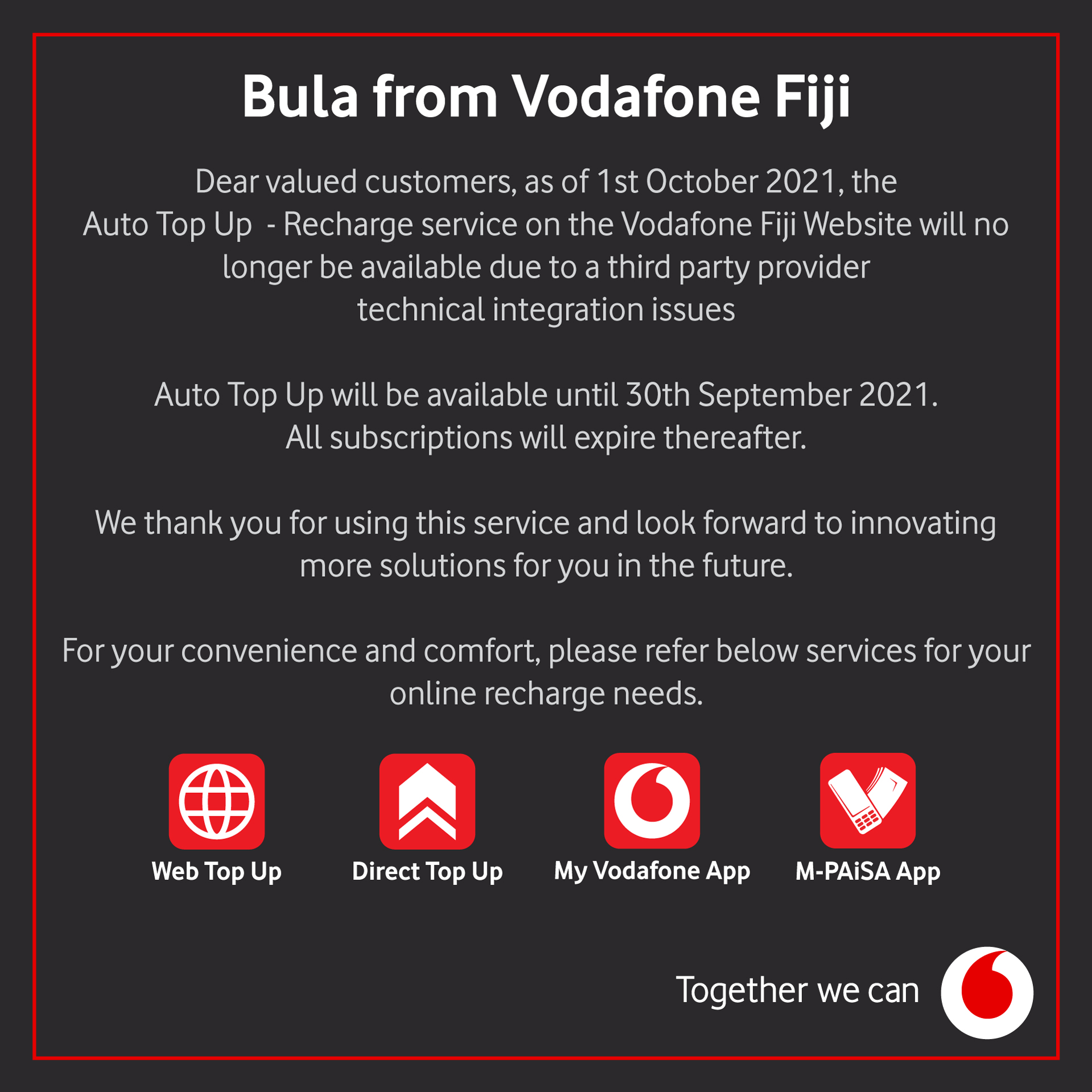 Bula from Vodafone Fiji

Dear valued customers, as of 1st October 2021, the Auto Top Up - Recharge service on the Vodafone Fiji Website will no longer be available due to a third party provider technical integration issues

Auto Top Up will be available until 30th September 2021. All subscriptions will expire thereafter.

We thank you for using this service and look forward to innovating more solutions for you in the future.

For your convenience and comfort, please refer below services for your online recharge needs.

Web Top Up

Direct Top Up

My Vodafone App

M-PAiSA App

Together we can